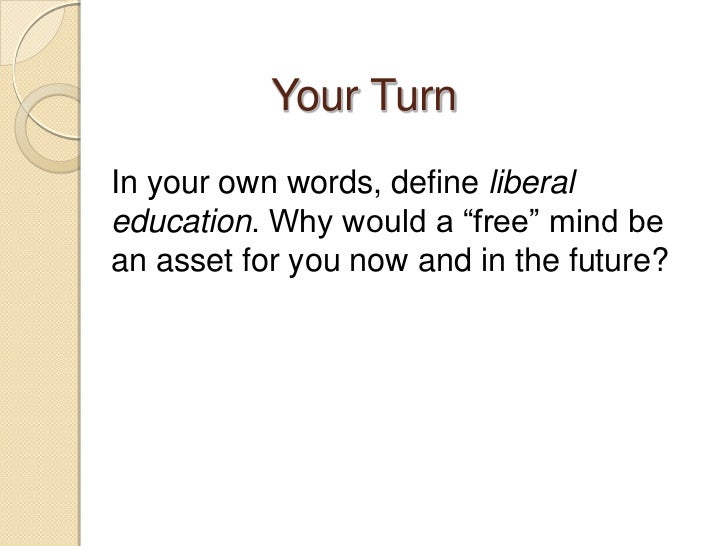 Your Turn

In your own words, define liberal education. Why would a “free” mind be an asset for you now and in the future?